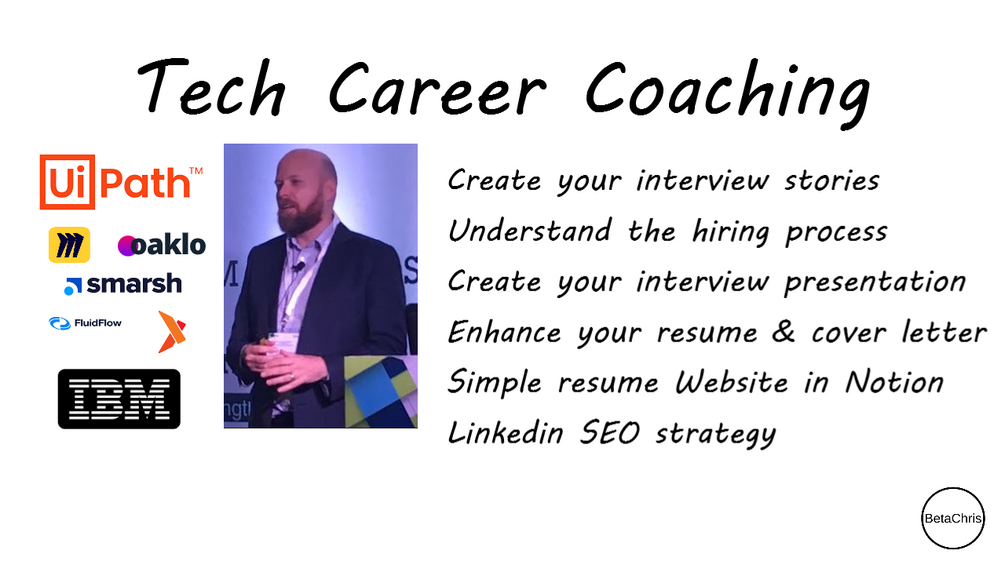 Tech Career Coaching

UiPath™

oaklo

smarsh

FluidFlow

IBM

Create your interview stories
Understand the hiring process
Create your interview presentation
Enhance your resume & cover letter
Simple resume Website in Notion
Linkedin SEO strategy

BetaChris